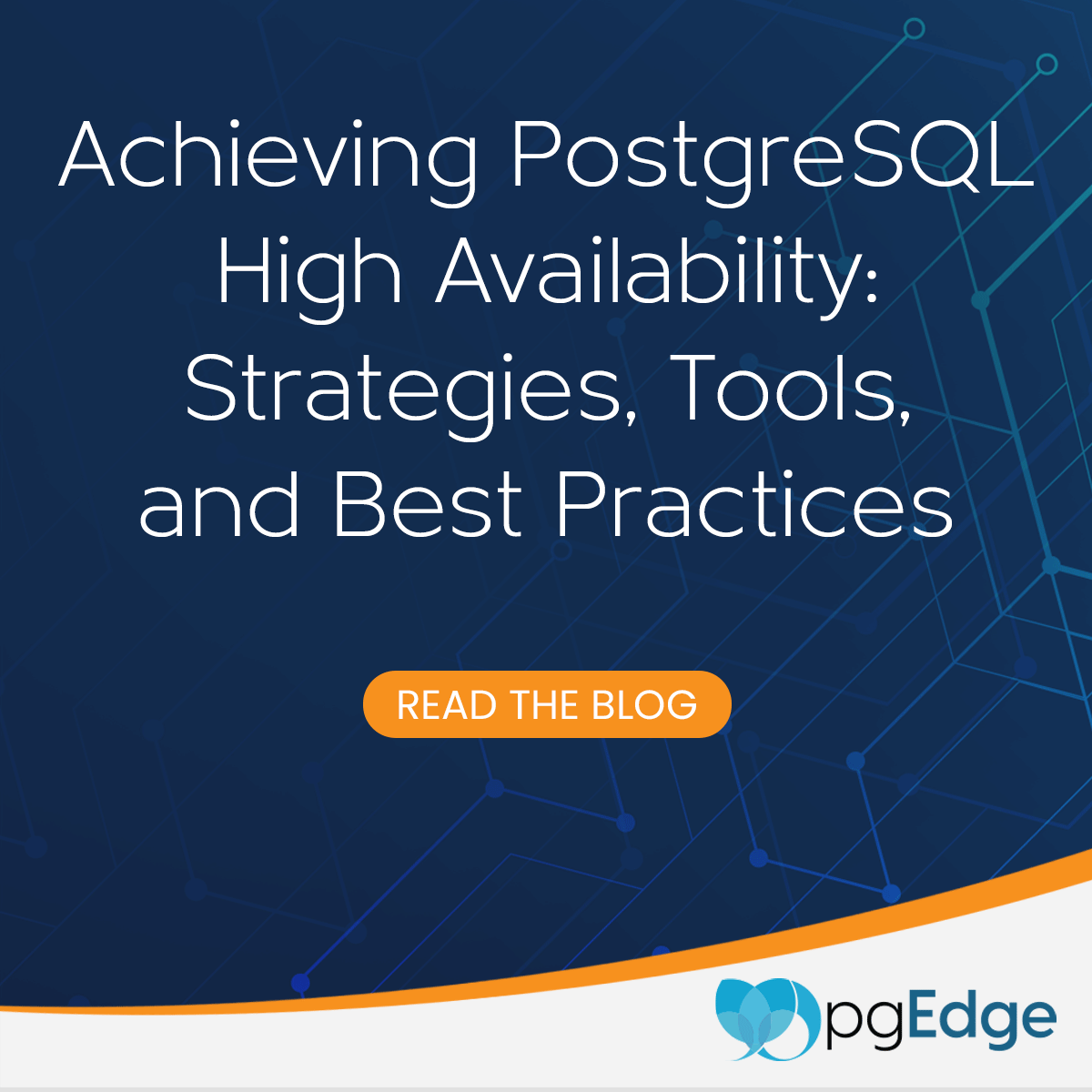 Achieving PostgreSQL High Availability: Strategies, Tools, and Best Practices

READ THE BLOG

pgEdge